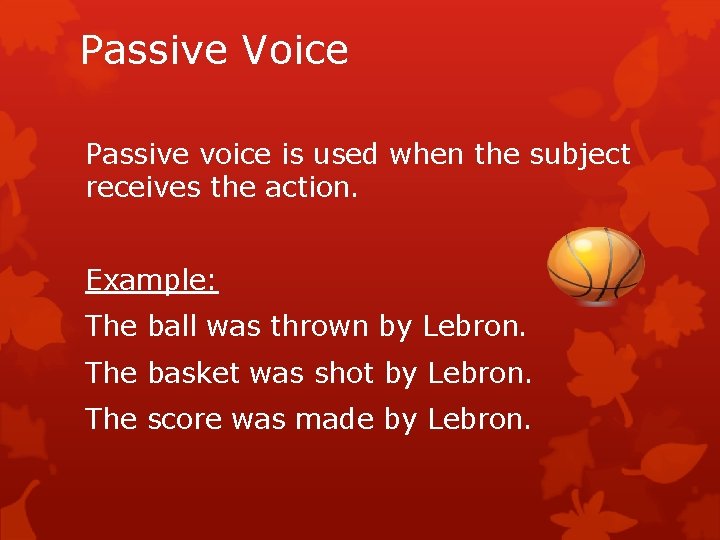 Passive Voice

Passive voice is used when the subject receives the action.

Example:

The ball was thrown by Lebron.

The basket was shot by Lebron.

The score was made by Lebron.